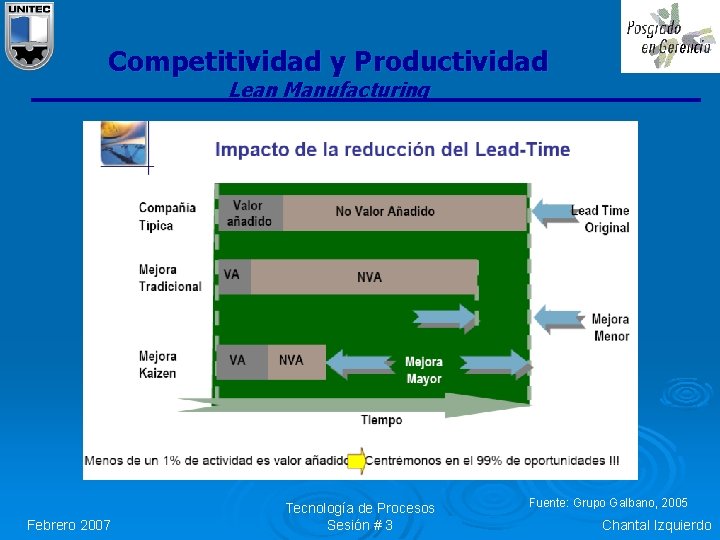 UNITEC

Posgrado en Gerencia

Competitividad y Productividad
Lean Manufacturing

Impacto de la reducción del Lead-Time

Compañía Típica
Valor añadido
No Valor Añadido
Lead Time Original

Mejora Tradicional
VA
NVA

Mejora Menor

Mejora Kaizen
VA
NVA
Mejora Mayor

Tiempo

Menos de un 1% de actividad es valor añadido Centrémonos en el 99% de oportunidades !!!

Fuente: Grupo Galbano, 2005

Febrero 2007

Tecnología de Procesos
Sesión # 3

Chantal Izquierdo